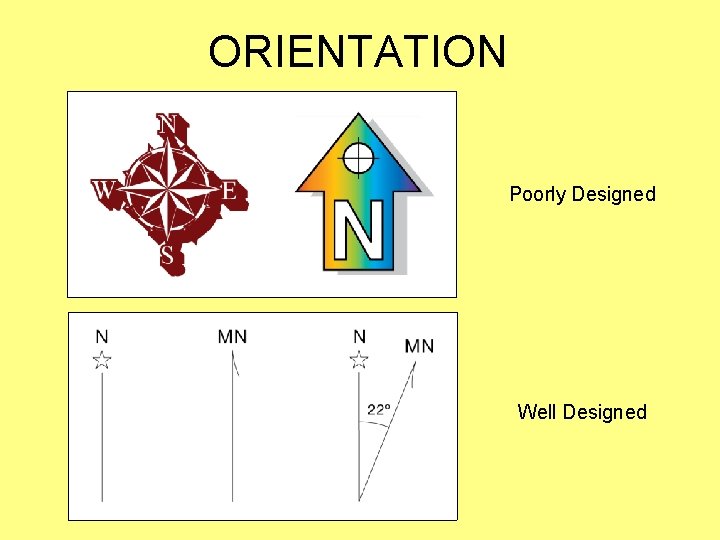 ORIENTATION

N
W
E
S

N

Poorly Designed

N

MN

N

MN

22°

Well Designed